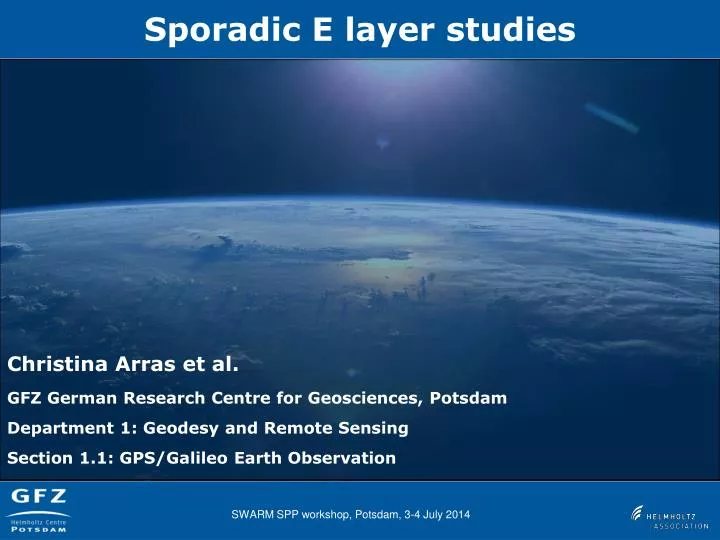 Sporadic E layer studies

Christina Arras et al.

GFZ German Research Centre for Geosciences, Potsdam

Department 1: Geodesy and Remote Sensing

Section 1.1: GPS/Galileo Earth Observation

GFZ
Helmholtz Centre
POTSDAM

SWARM SPP workshop, Potsdam, 3-4 July 2014

HELMHOLTZ
ASSOCIATION